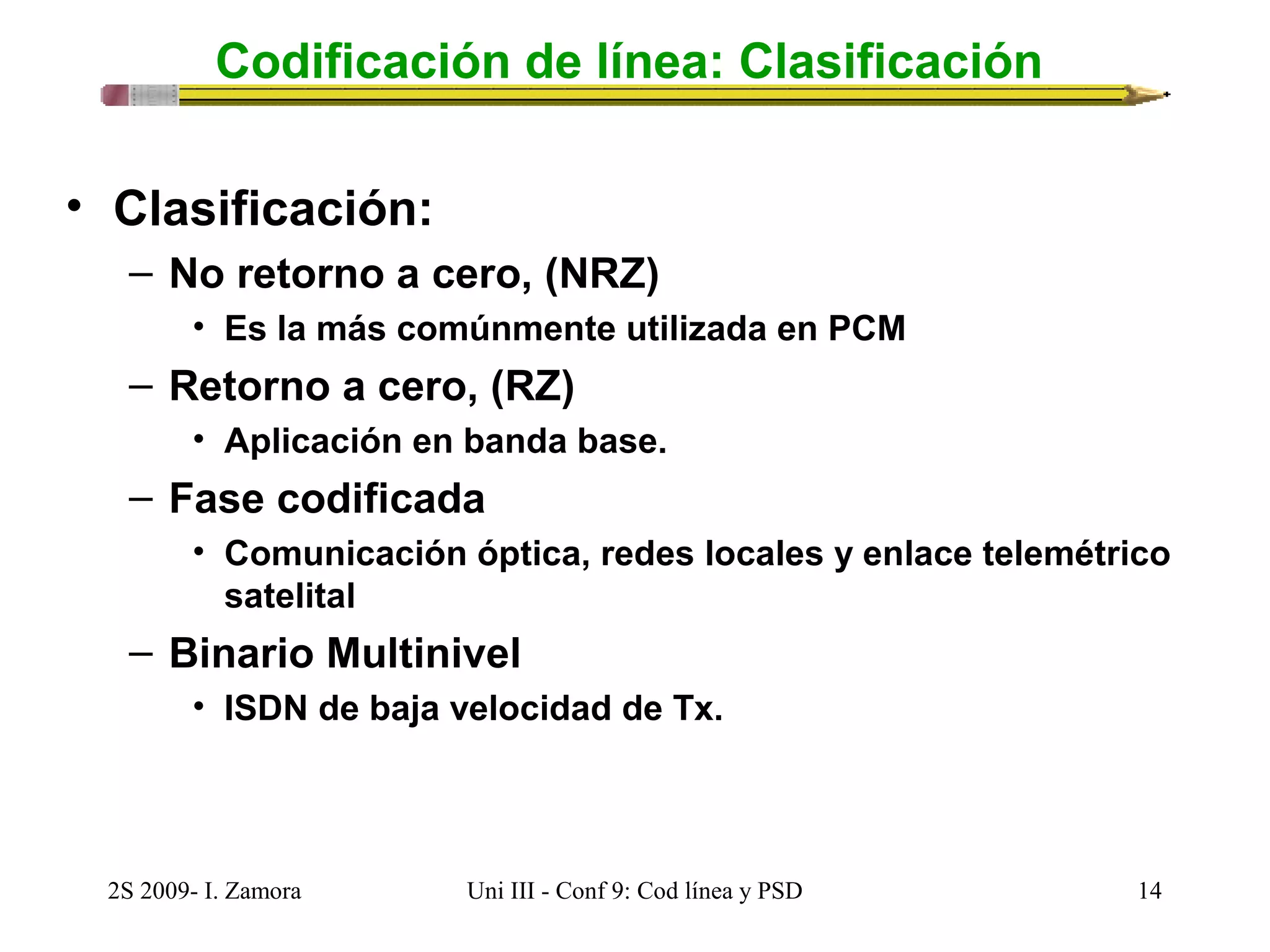 Codificación de línea: Clasificación

• Clasificación:
– No retorno a cero, (NRZ)
• Es la más comúnmente utilizada en PCM
– Retorno a cero, (RZ)
• Aplicación en banda base.
– Fase codificada
• Comunicación óptica, redes locales y enlace telemétrico satelital
– Binario Multinivel
• ISDN de baja velocidad de Tx.

2S 2009- I. Zamora Uni III - Conf 9: Cod línea y PSD 14